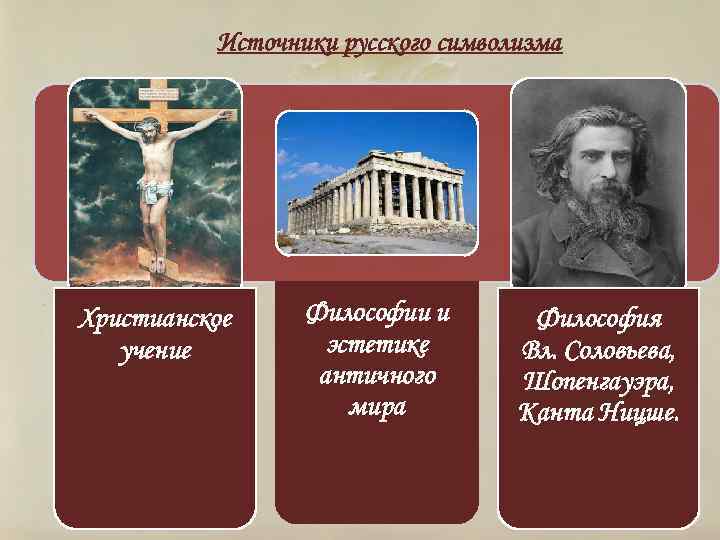 Источники русского символизма

Христианское учение

Философии и эстетике античного мира

Философия Вл. Соловьева, Шопенгауэра, Канта Ницше.